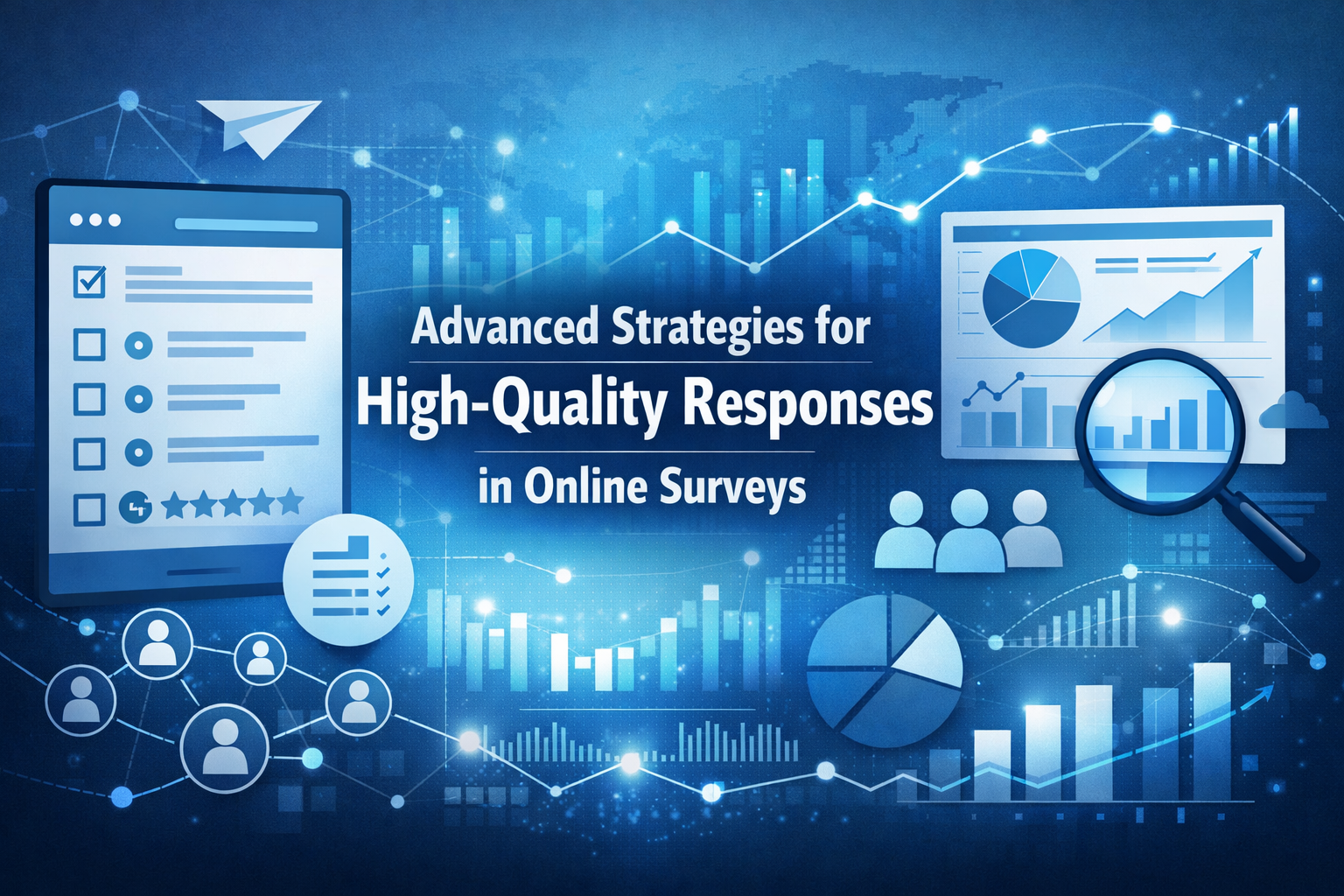 Advanced Strategies for
High-Quality Responses
in Online Surveys